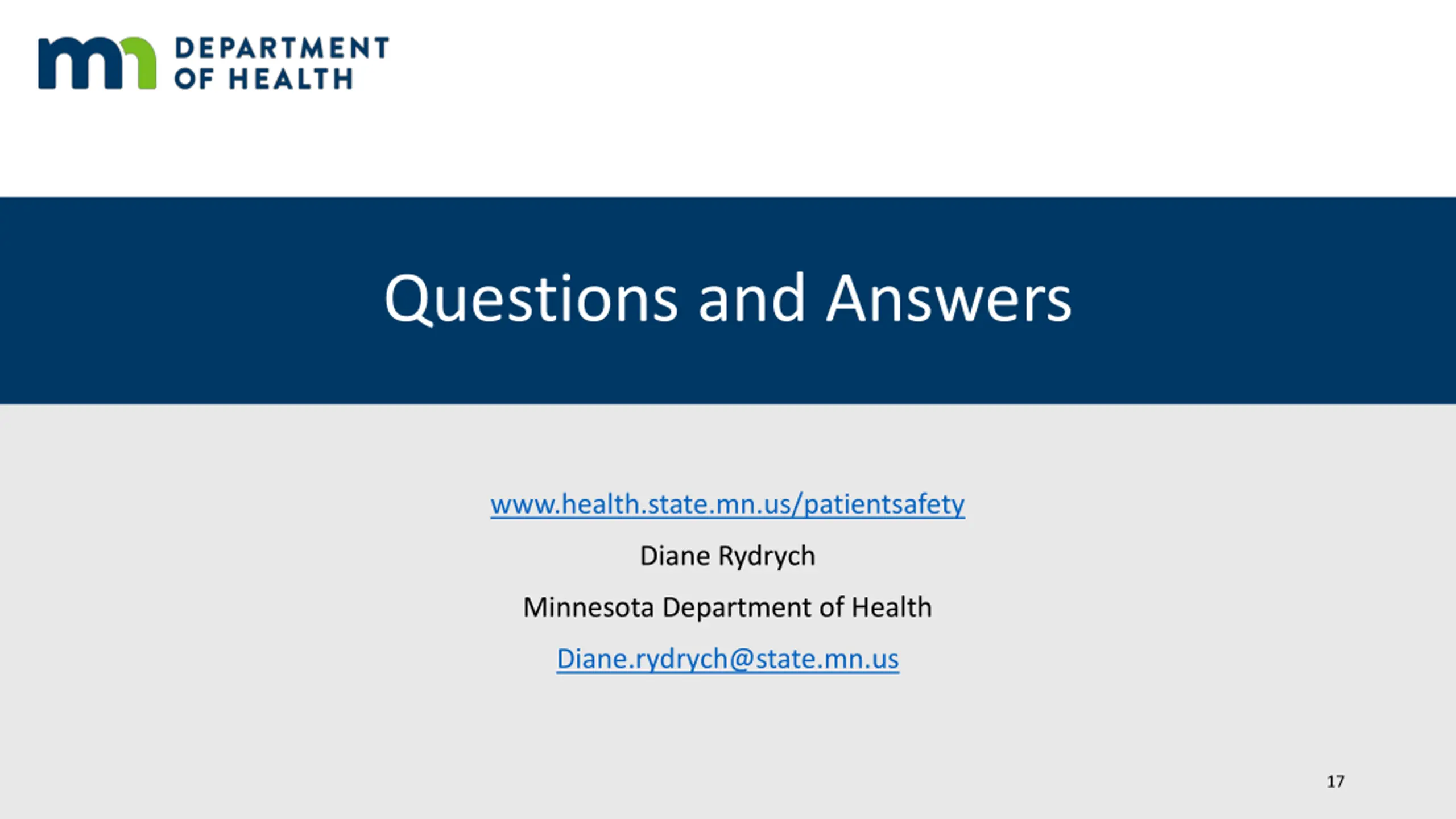 mn DEPARTMENT OF HEALTH

Questions and Answers

www.health.state.mn.us/patientsafety

Diane Rydrych

Minnesota Department of Health

Diane.rydrych@state.mn.us

17